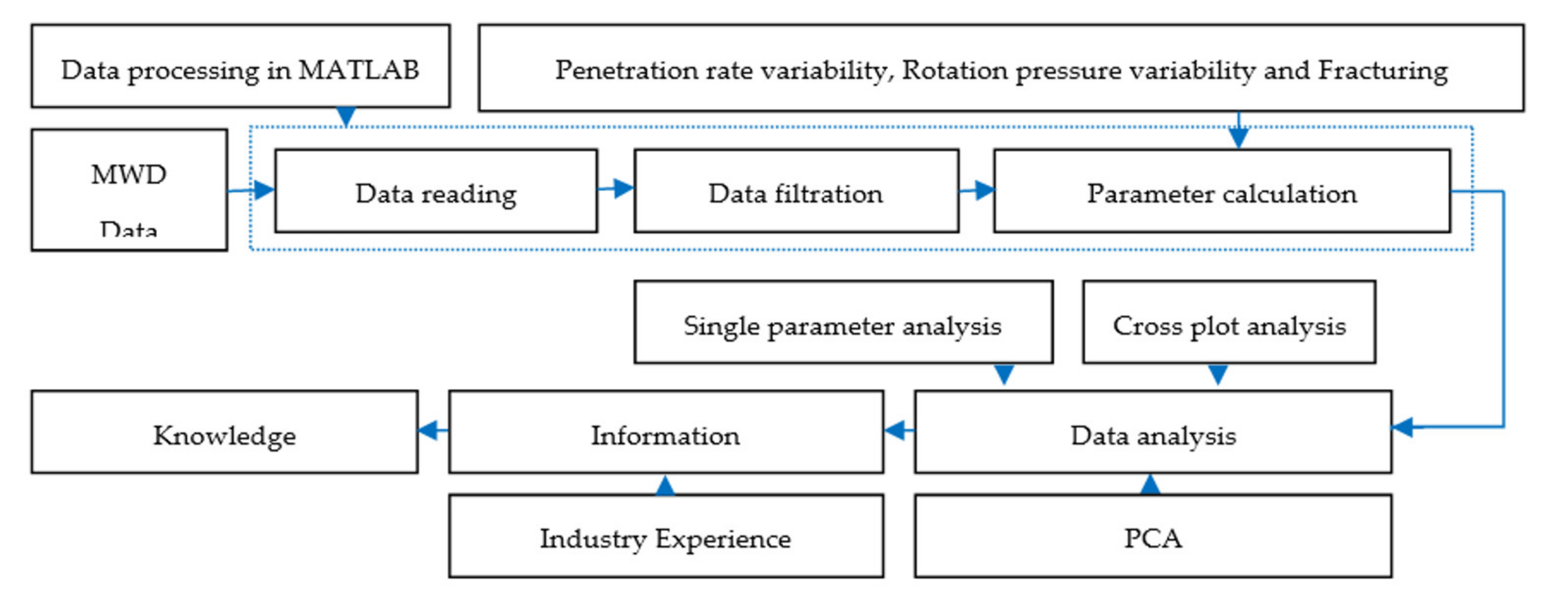 Data processing in MATLAB

Penetration rate variability, Rotation pressure variability and Fracturing

MWD Data

Data reading

Data filtration

Parameter calculation

Single parameter analysis

Cross plot analysis

Knowledge

Information

Data analysis

Industry Experience

PCA